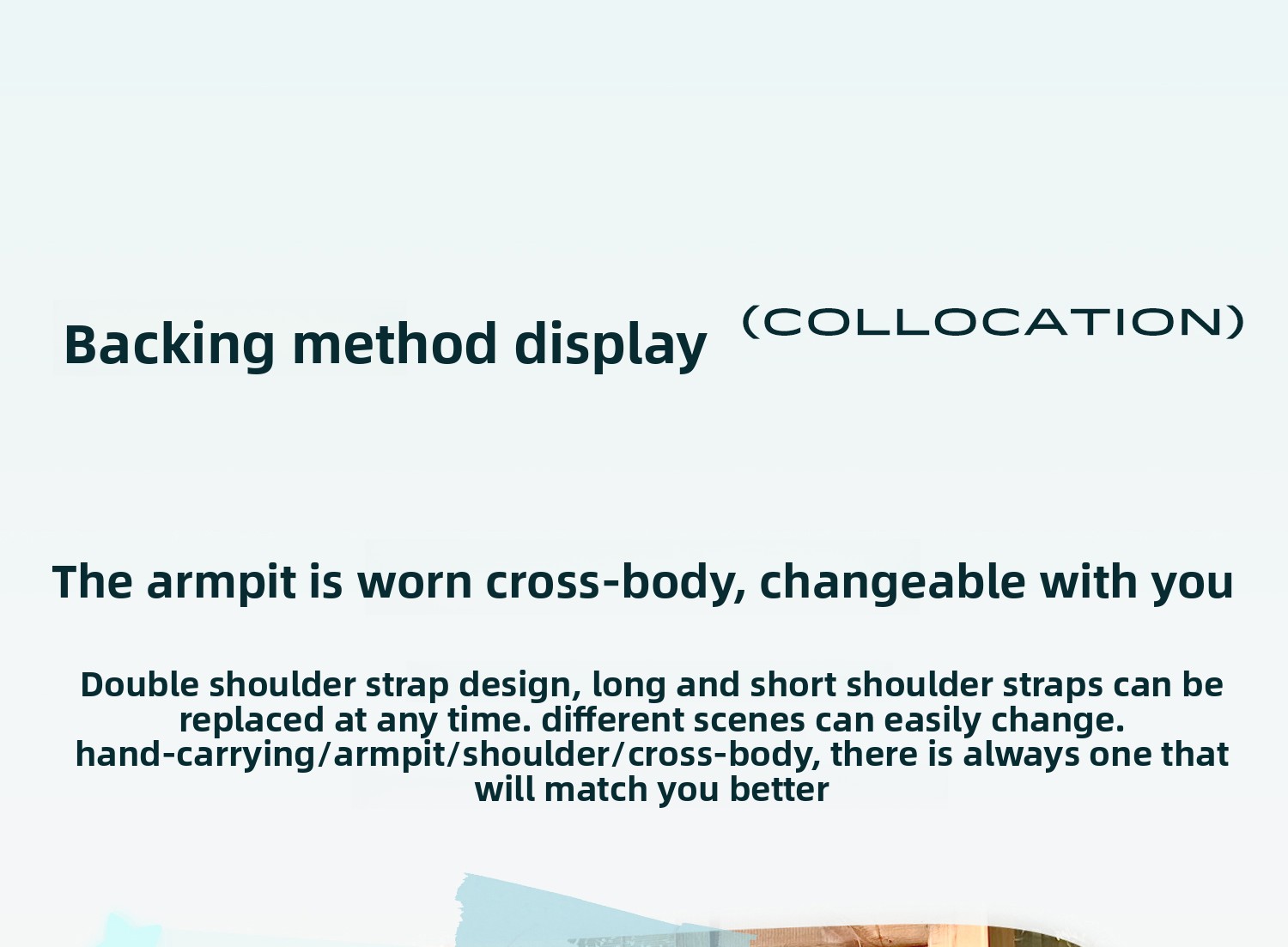 Backing method display (COLLOCATION)

The armpit is worn cross-body, changeable with you

Double shoulder strap design, long and short shoulder straps can be replaced at any time. different scenes can easily change. hand-carrying/armpit/shoulder/cross-body, there is always one that will match you better